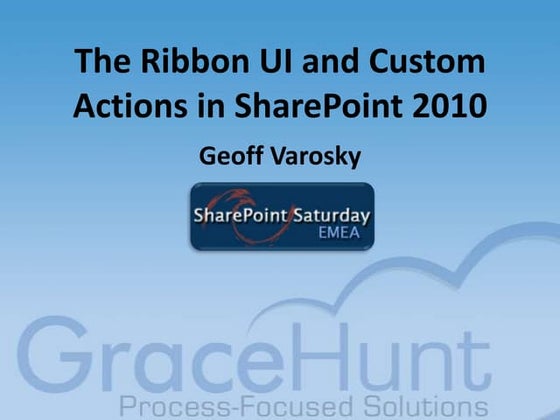 The Ribbon UI and Custom Actions in SharePoint 2010

Geoff Varosky

SharePoint Saturday
EMEA

GraceHunt
Process-Focused Solutions